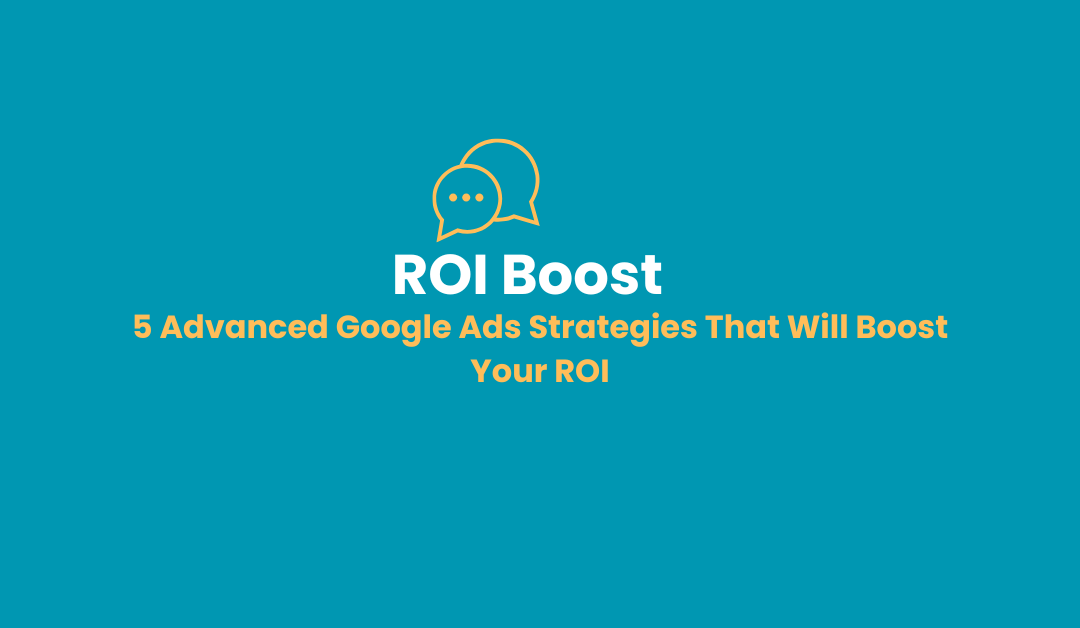 ROI Boost

5 Advanced Google Ads Strategies That Will Boost Your ROI